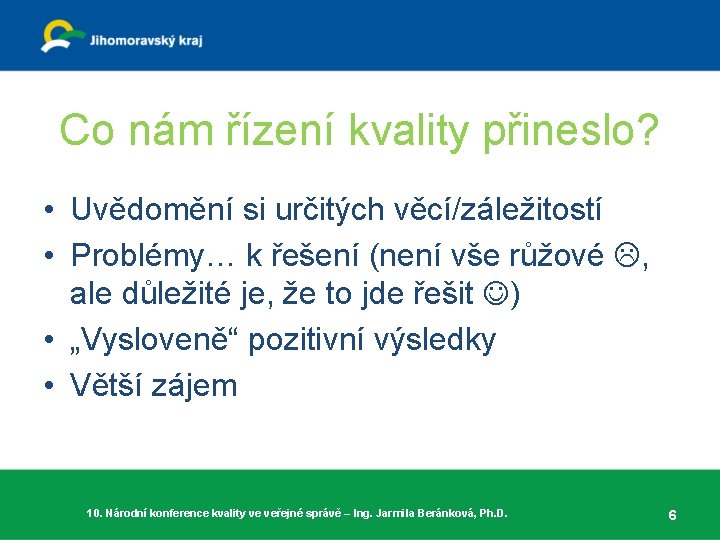 Jihomoravský kraj

Co nám řízení kvality přineslo?

• Uvědomění si určitých věcí/záležitostí
• Problémy… k řešení (není vše růžové ☹, ale důležité je, že to jde řešit ☺)
• „Vysloveně“ pozitivní výsledky
• Větší zájem

10. Národní konference kvality ve veřejné správě – Ing. Jarmila Beránková, Ph.D.

6